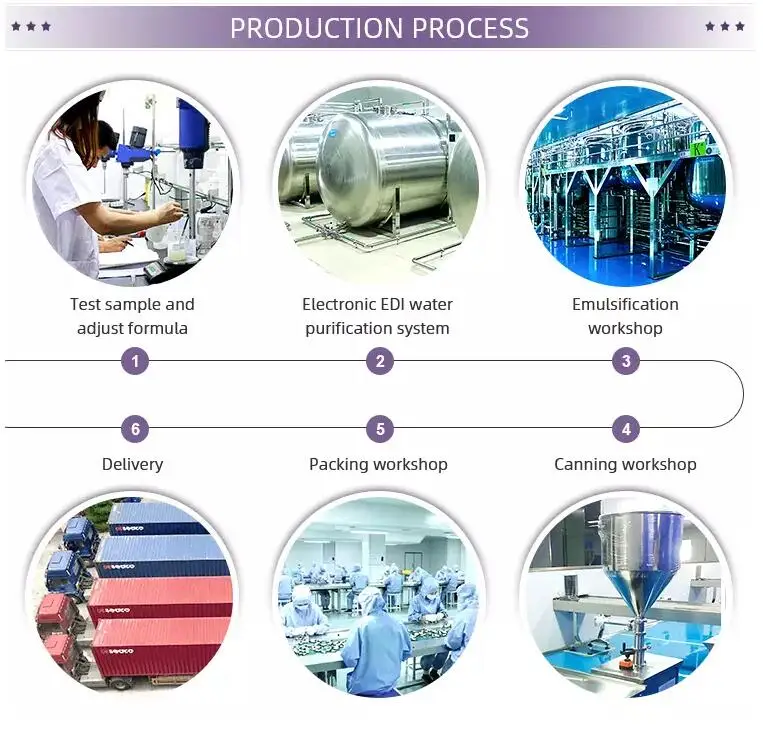 PRODUCTION PROCESS

Test sample and adjust formula

Electronic EDI water purification system

Emulsification workshop

1

2

3

6

5

4

Delivery

Packing workshop

Canning workshop

seaco

seaco

seaco

seaco